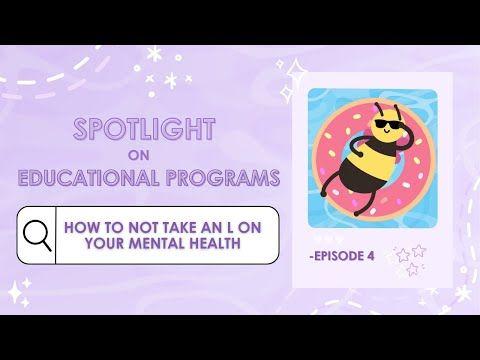 SPOTLIGHT
ON
EDUCATIONAL PROGRAMS

HOW TO NOT TAKE AN L ON YOUR MENTAL HEALTH

-EPISODE 4